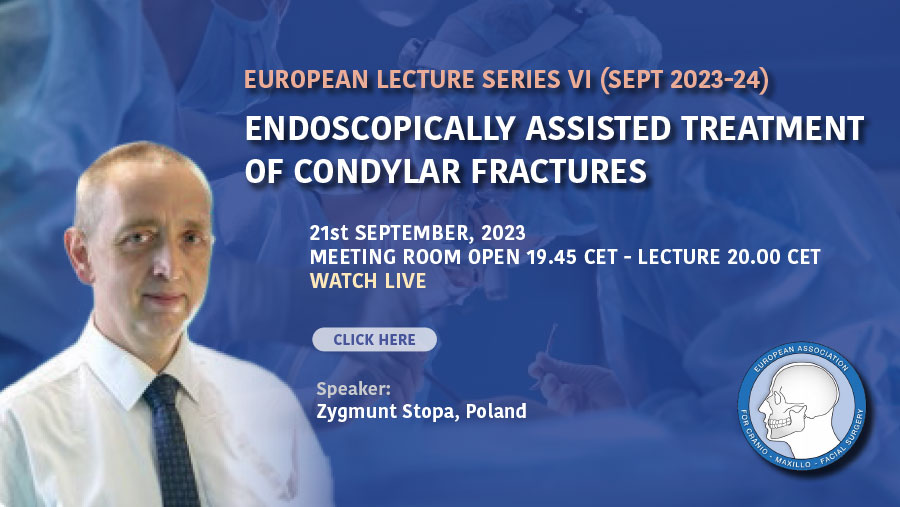 EUROPEAN LECTURE SERIES VI (SEPT 2023-24)

ENDOSCOPICALLY ASSISTED TREATMENT OF CONDYLAR FRACTURES

21st SEPTEMBER, 2023
MEETING ROOM OPEN 19.45 CET - LECTURE 20.00 CET
WATCH LIVE

CLICK HERE

Speaker:
Zygmunt Stopa, Poland

EUROPEAN ASSOCIATION FOR CRANIO - MAXILLO - FACIAL SURGERY